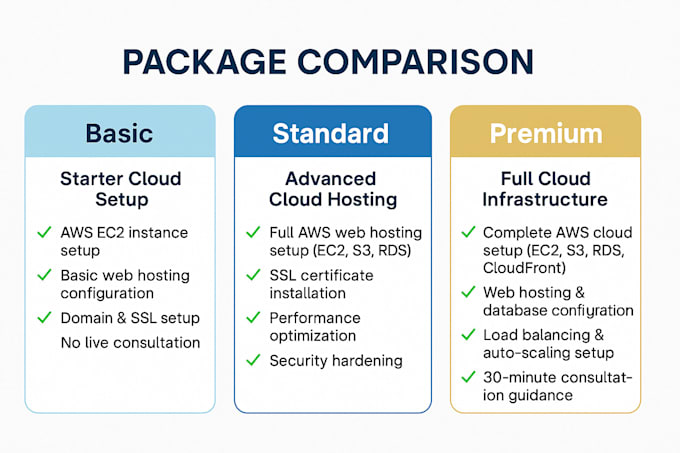 PACKAGE COMPARISON

Basic

Starter Cloud Setup

✓ AWS EC2 instance setup

✓ Basic web hosting configuration

✓ Domain & SSL setup

No live consultation

Standard

Advanced Cloud Hosting

✓ Full AWS web hosting setup (EC2, S3, RDS)

✓ SSL certificate installation

✓ Performance optimization

✓ Security hardening

Premium

Full Cloud Infrastructure

✓ Complete AWS cloud setup (EC2, S3, RDS, CloudFront)

✓ Web hosting & database confiyration

✓ Load balancing & auto-scaling setup

✓ 30-minute consultation guidance